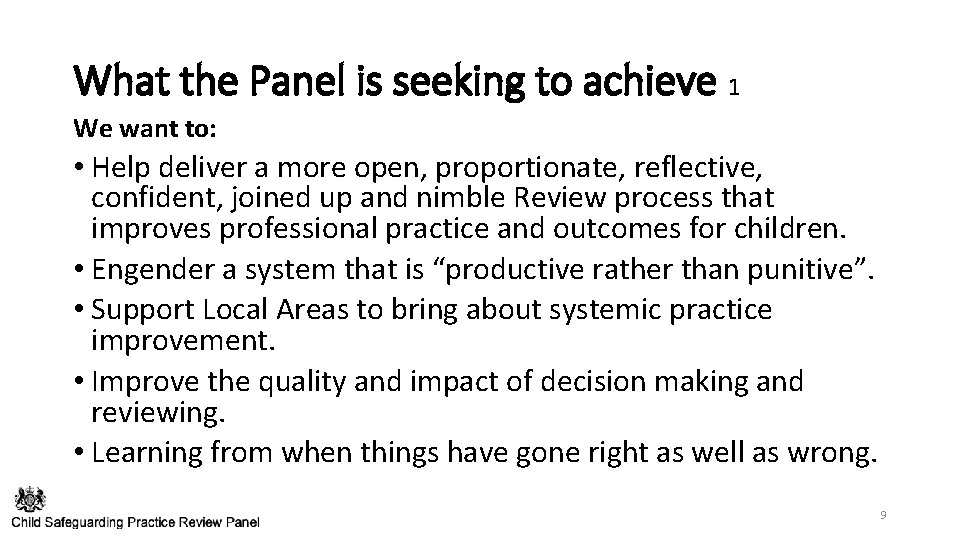 What the Panel is seeking to achieve 1

We want to:

• Help deliver a more open, proportionate, reflective, confident, joined up and nimble Review process that improves professional practice and outcomes for children.
• Engender a system that is “productive rather than punitive”.
• Support Local Areas to bring about systemic practice improvement.
• Improve the quality and impact of decision making and reviewing.
• Learning from when things have gone right as well as wrong.

Child Safeguarding Practice Review Panel

9